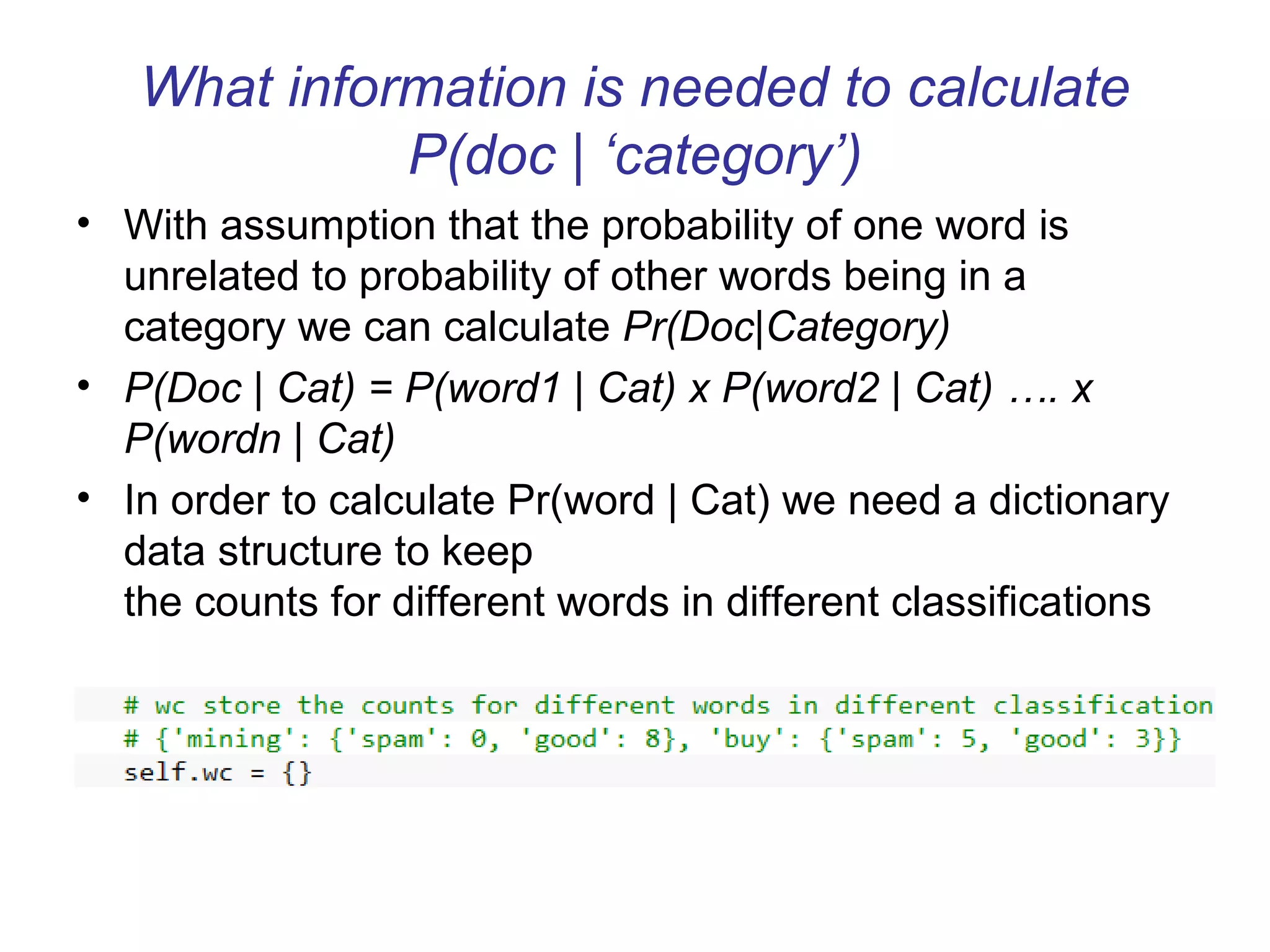 What information is needed to calculate P(doc | ‘category’)

• With assumption that the probability of one word is unrelated to probability of other words being in a category we can calculate Pr(Doc|Category)

• P(Doc | Cat) = P(word1 | Cat) x P(word2 | Cat) …. x P(wordn | Cat)

• In order to calculate Pr(word | Cat) we need a dictionary data structure to keep
the counts for different words in different classifications

# wc store the counts for different words in different classification
# {'mining': {'spam': 0, 'good': 8}, 'buy': {'spam': 5, 'good': 3}}
self.wc = {}